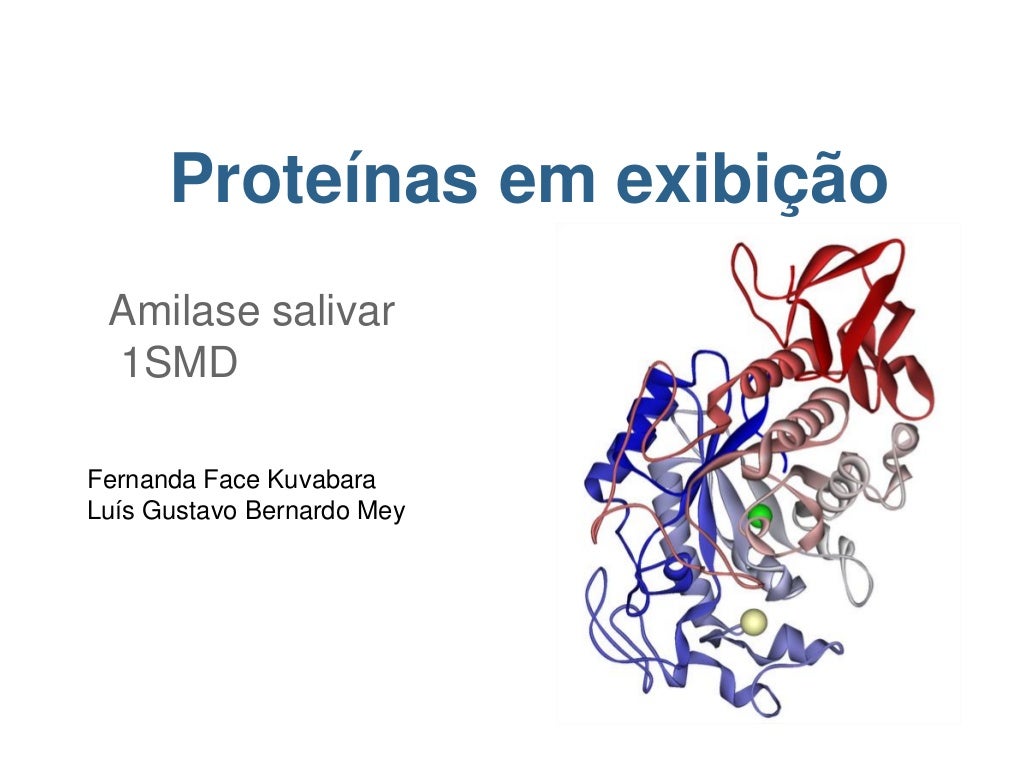 Proteínas em exibição

Amilase salivar
1SMD

Fernanda Face Kuvabara
Luís Gustavo Bernardo Mey